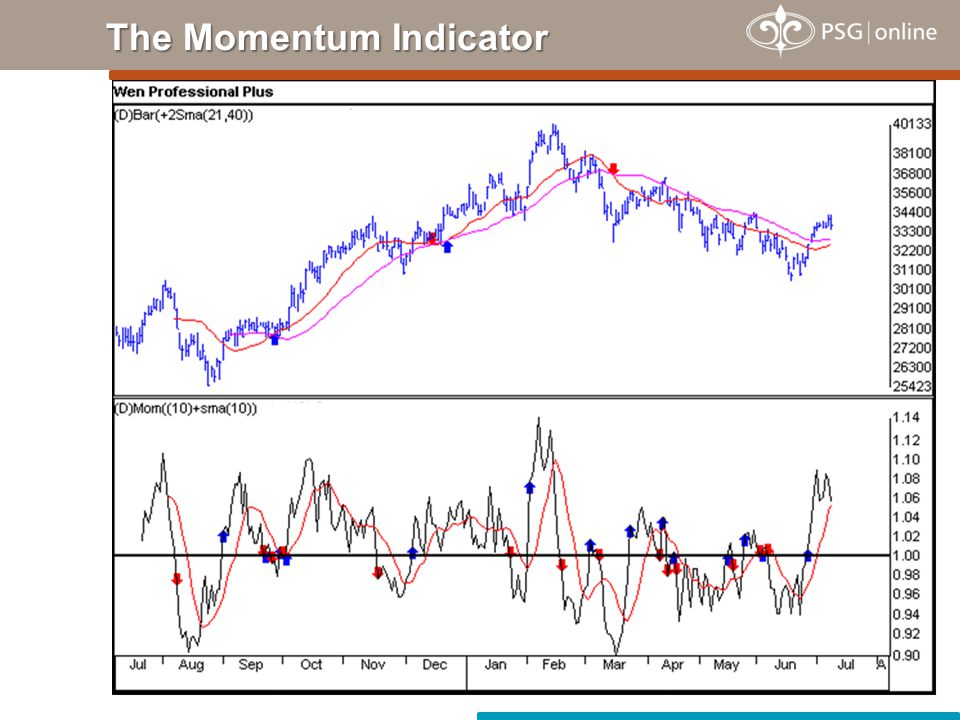 The Momentum Indicator

PSG | online

Wen Professional Plus

(D)Bar(+2Sma(21,40))

40133
38100
36800
35600
34400
33300
32200
31100
30100
29100
28100
27200
26300
25423

(D)Mom((10)+sma(10))

1.14
1.12
1.10
1.08
1.06
1.04
1.02
1.00
0.98
0.96
0.94
0.92
0.90

Jul Aug Sep Oct Nov Dec Jan Feb Mar Apr May Jun Jul A